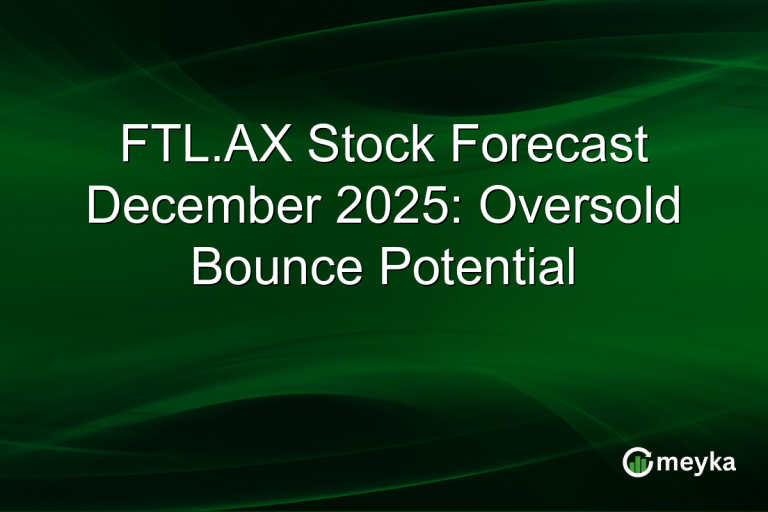 FTL.AX Stock Forecast December 2025: Oversold Bounce Potential

meyka